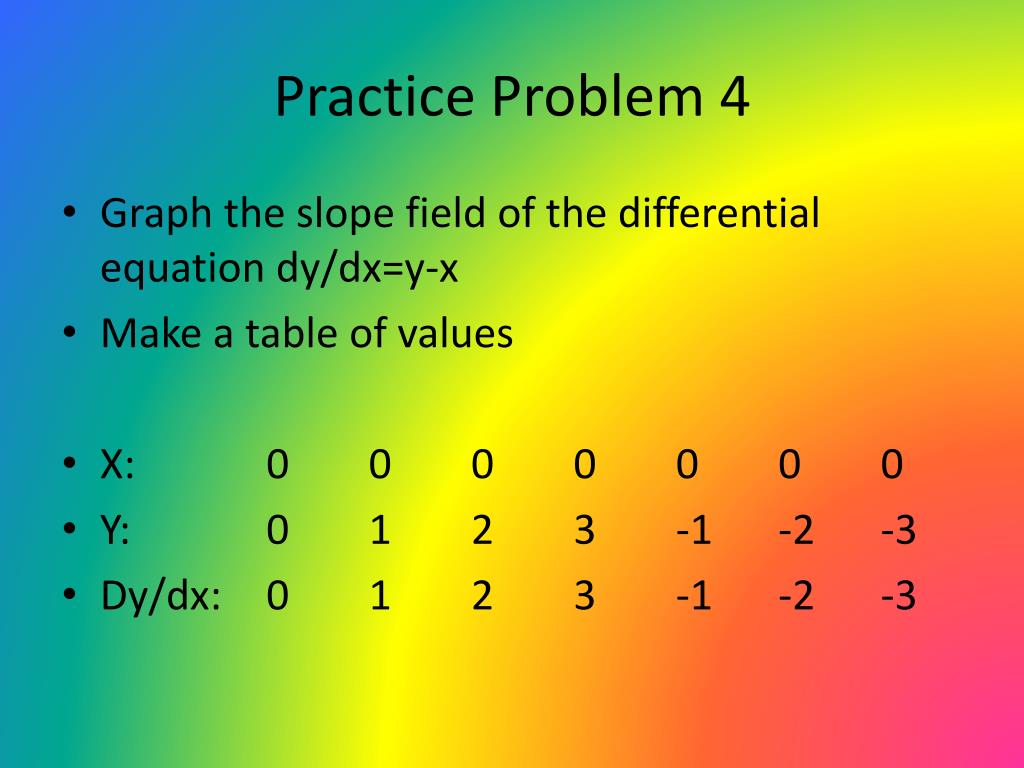 Practice Problem 4

• Graph the slope field of the differential equation dy/dx=y-x
• Make a table of values

• X: 0 0 0 0 0 0 0
• Y: 0 1 2 3 -1 -2 -3
• Dy/dx: 0 1 2 3 -1 -2 -3